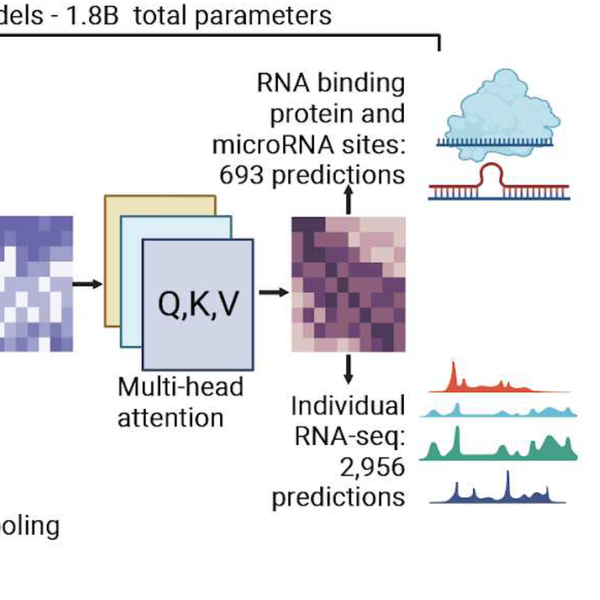 dels - 1.8B total parameters

RNA binding protein and microRNA sites: 693 predictions

Q,K,V

Multi-head attention

Individual RNA-seq: 2,956 predictions

oling